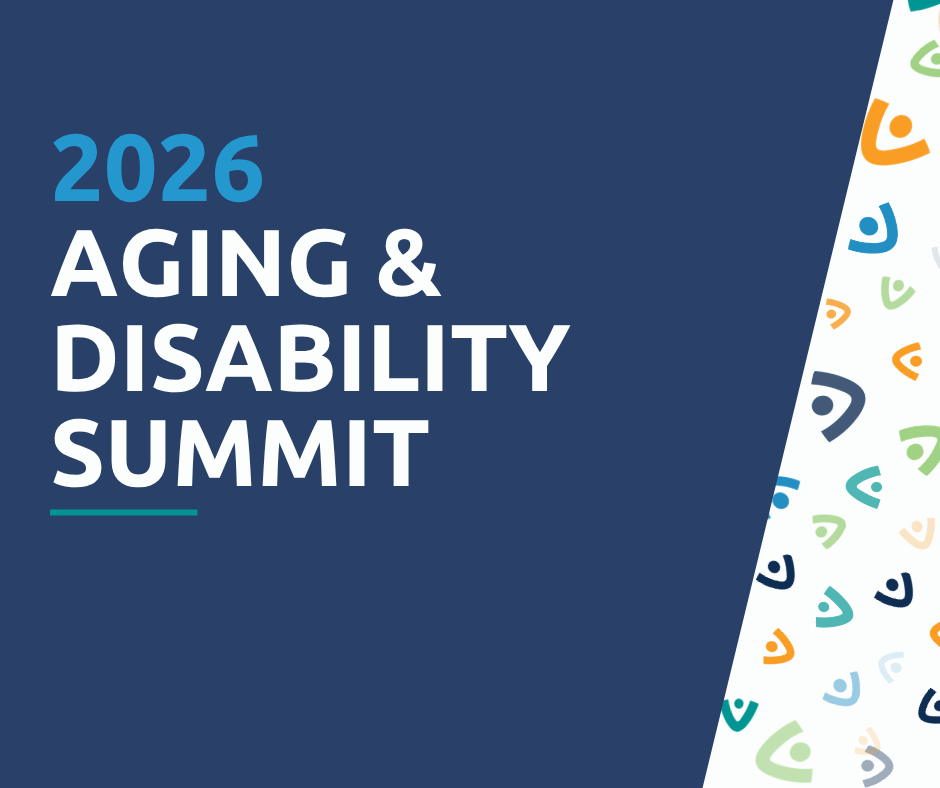 2026
AGING &
DISABILITY
SUMMIT